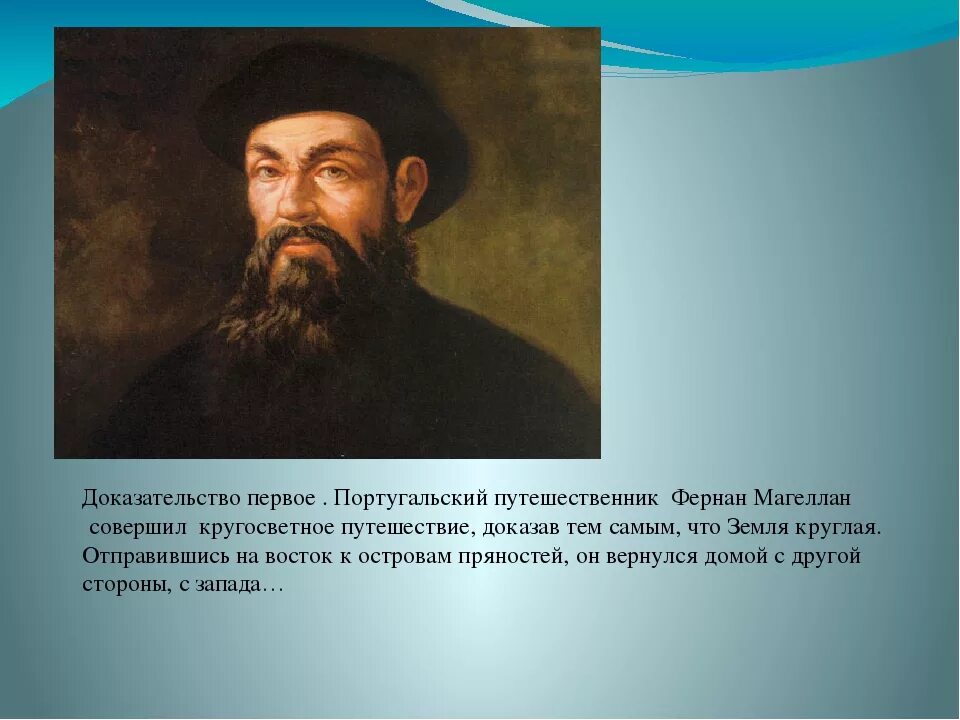 Доказательство первое . Португальский путешественник Фернан Магеллан совершил кругосветное путешествие, доказав тем самым, что Земля круглая. Отправившись на восток к островам пряностей, он вернулся домой с другой стороны, с запада…